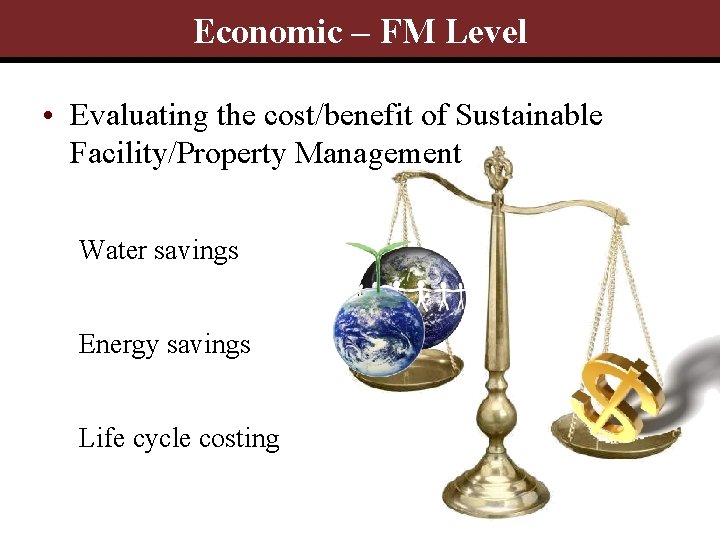 Economic – FM Level

• Evaluating the cost/benefit of Sustainable Facility/Property Management

Water savings

Energy savings

Life cycle costing